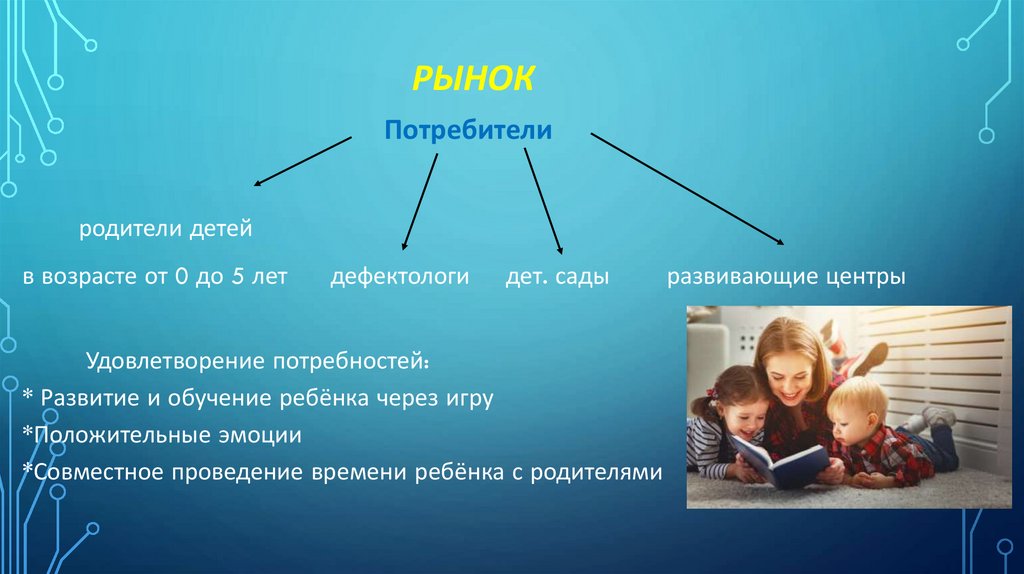 РЫНОК

Потребители

родители детей

в возрасте от 0 до 5 лет

дефектологи

дет. сады

развивающие центры

Удовлетворение потребностей:
* Развитие и обучение ребёнка через игру
*Положительные эмоции
*Совместное проведение времени ребёнка с родителями